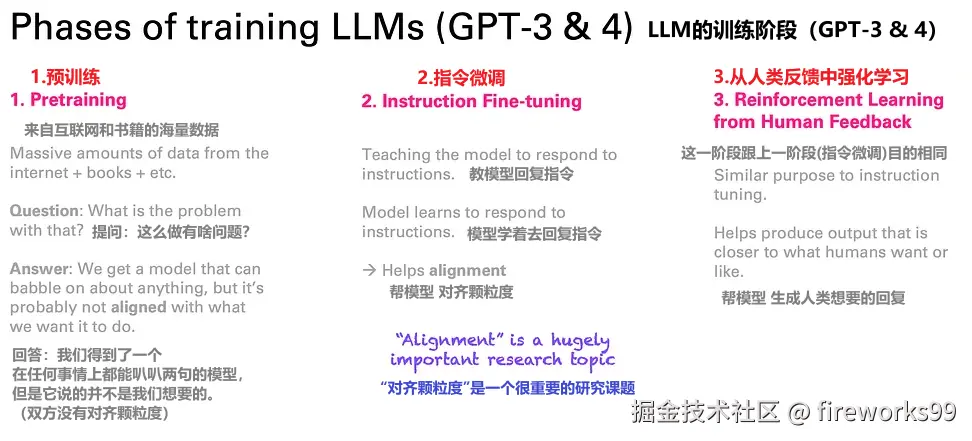 Phases of training LLMs (GPT-3 & 4) LLM的训练阶段（GPT-3 & 4）

1.预训练
1. Pretraining

来自互联网和书籍的海量数据
Massive amounts of data from the internet + books + etc.

Question: What is the problem with that? 提问：这么做有啥问题？

Answer: We get a model that can babble on about anything, but it's probably not aligned with what we want it to do.

回答：我们得到了一个在任何事情上都能叭叭两句的模型，但是它说的并不是我们想要的。（双方没有对齐颗粒度）

2.指令微调
2. Instruction Fine-tuning

Teaching the model to respond to instructions. 教模型回复指令

Model learns to respond to instructions. 模型学着去回复指令

→ Helps alignment
帮模型 对齐颗粒度

"Alignment" is a hugely important research topic
"对齐颗粒度"是一个很重要的研究课题

3.从人类反馈中强化学习
3. Reinforcement Learning from Human Feedback

这一阶段跟上一阶段(指令微调)目的相同
Similar purpose to instruction tuning.

Helps produce output that is closer to what humans want or like.

帮模型 生成人类想要的回复

掘金技术社区 @ fireworks99